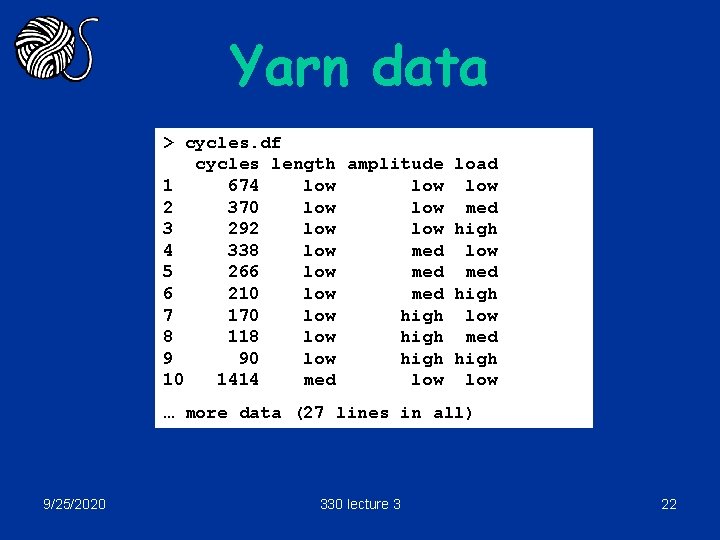 Yarn data

> cycles.df

|  | cycles | length | amplitude | load |
|---|---|---|---|---|
| 1 | 674 | low | low | low |
| 2 | 370 | low | low | med |
| 3 | 292 | low | low | high |
| 4 | 338 | low | med | low |
| 5 | 266 | low | med | med |
| 6 | 210 | low | med | high |
| 7 | 170 | low | high | low |
| 8 | 118 | low | high | med |
| 9 | 90 | low | high | high |
| 10 | 1414 | med | low | low |

… more data (27 lines in all)

9/25/2020

330 lecture 3

22